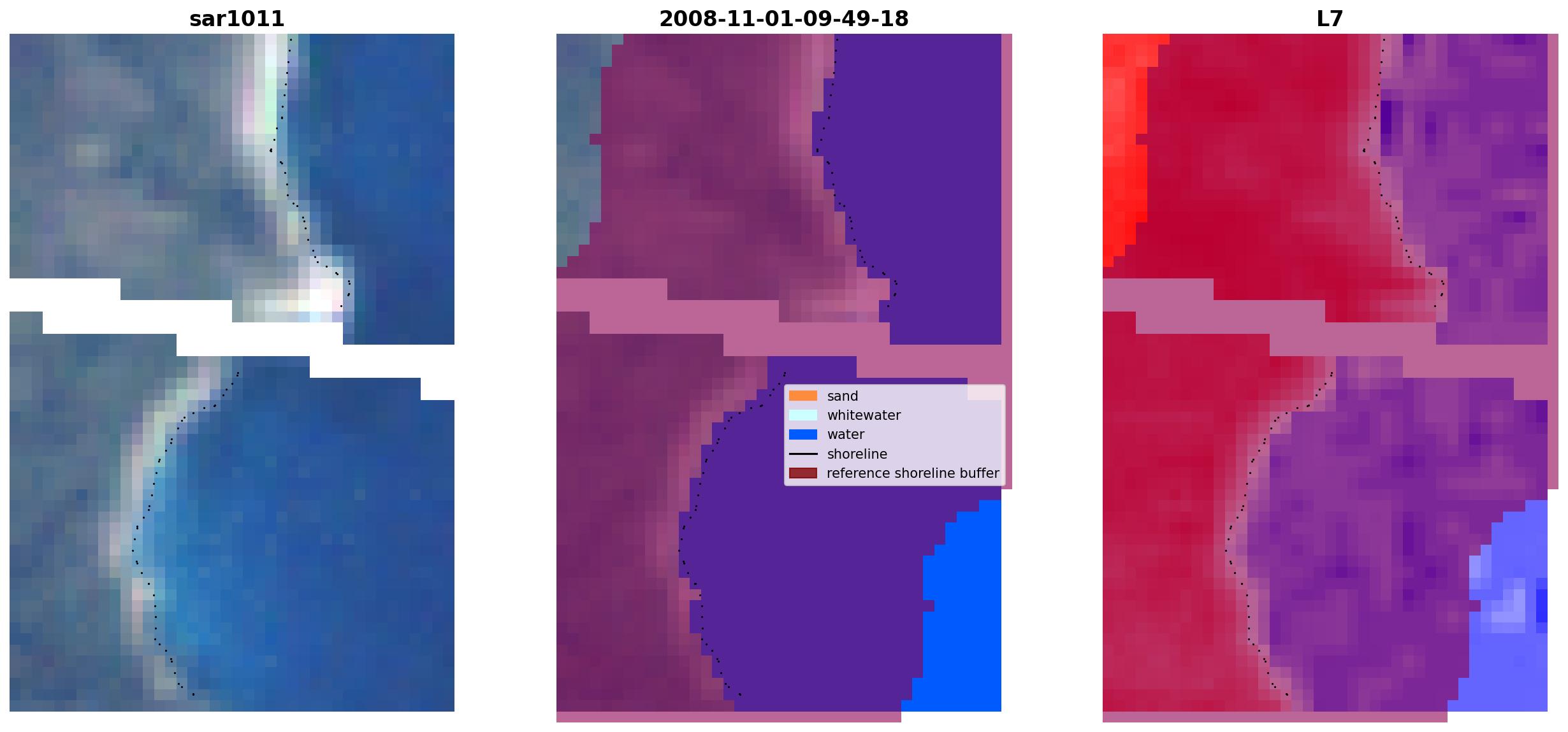 sar1011

2008-11-01-09-49-18

sand
whitewater
water
shoreline
reference shoreline buffer

L7